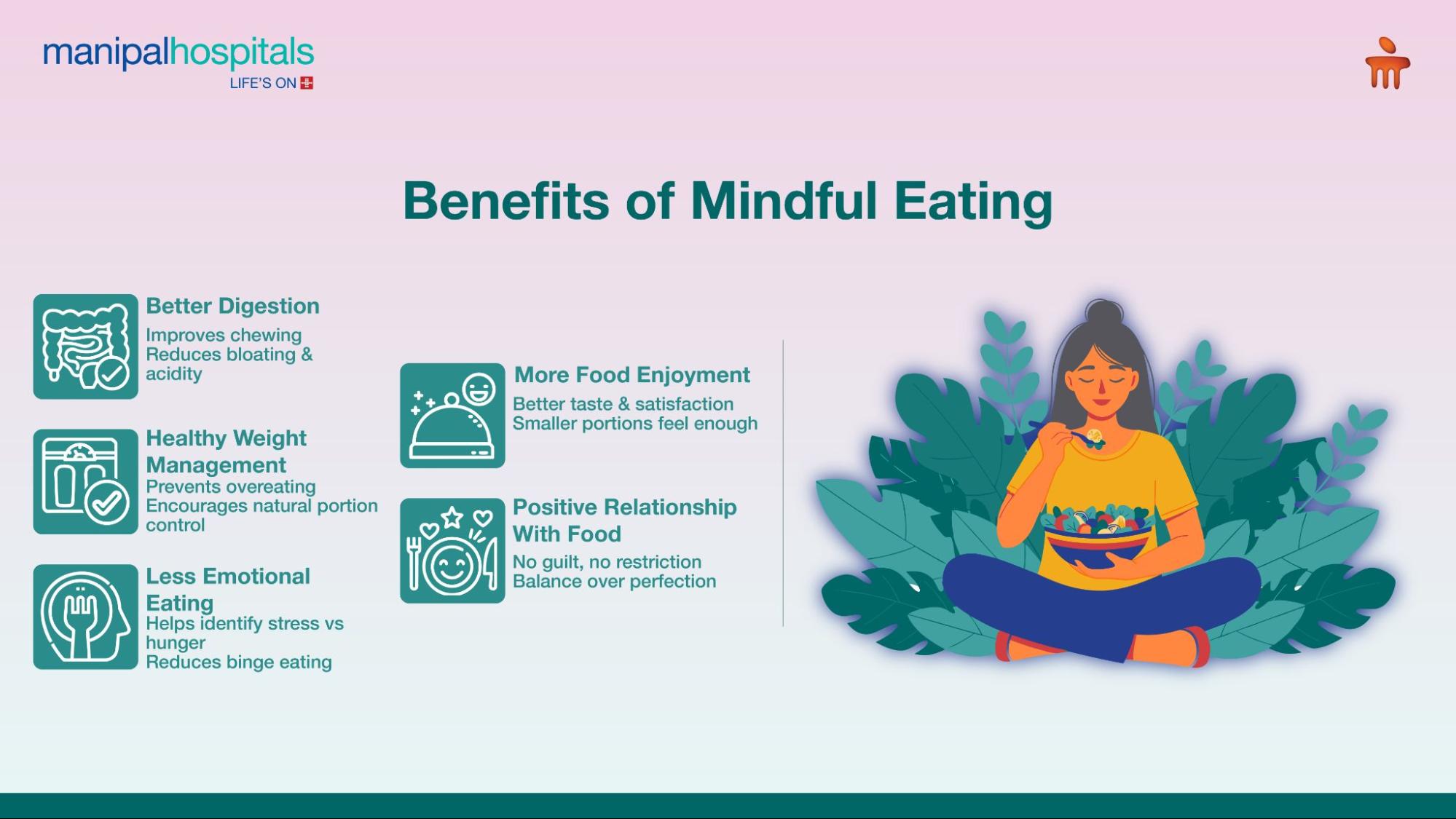 manipalhospitals
LIFE'S ON

Benefits of Mindful Eating

Better Digestion
Improves chewing
Reduces bloating & acidity

Healthy Weight Management
Prevents overeating
Encourages natural portion control

Less Emotional Eating
Helps identify stress vs hunger
Reduces binge eating

More Food Enjoyment
Better taste & satisfaction
Smaller portions feel enough

Positive Relationship With Food
No guilt, no restriction
Balance over perfection